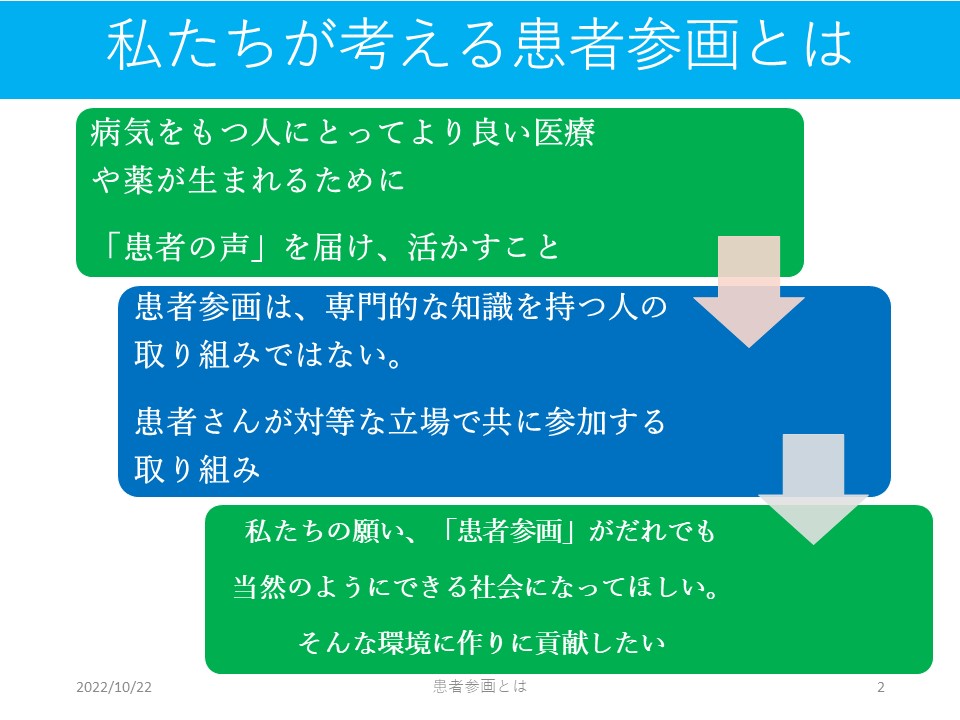 私たちが考える患者参画とは

病気をもつ人にとってより良い医療や薬が生まれるために

「患者の声」を届け、活かすこと

患者参画は、専門的な知識を持つ人の取り組みではない。

患者さんが対等な立場で共に参加する取り組み

私たちの願い、「患者参画」がだれでも

当然のようにできる社会になってほしい。

そんな環境に作りに貢献したい

2022/10/22

患者参画とは

2